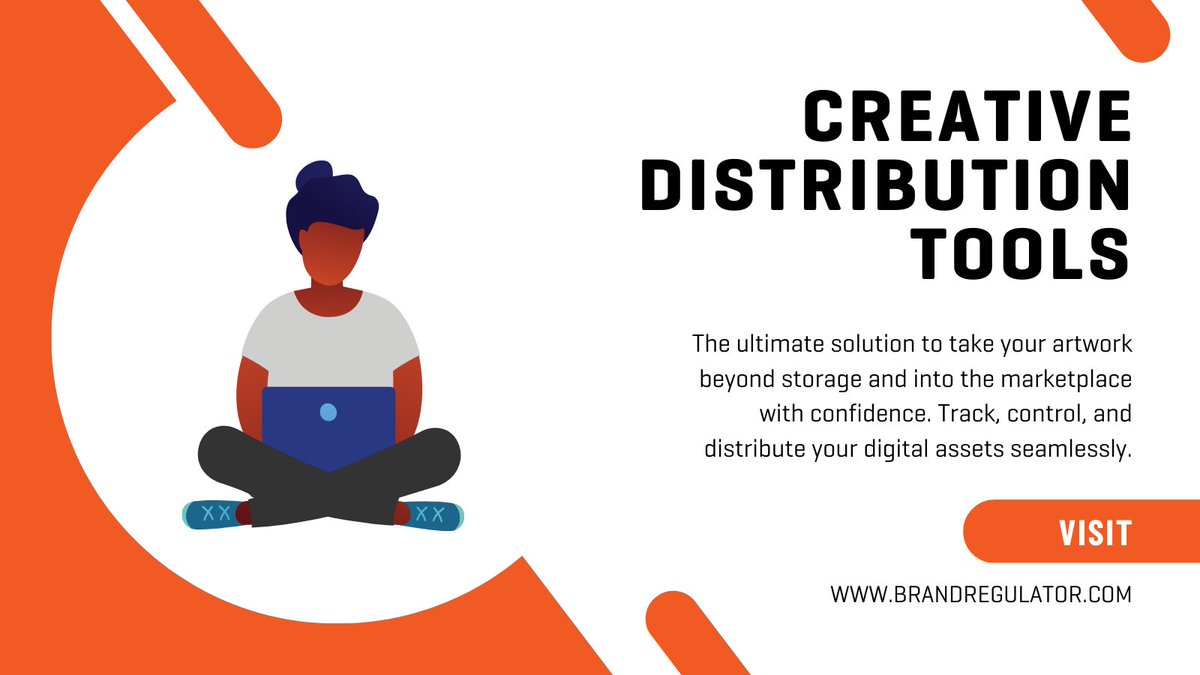 CREATIVE DISTRIBUTION TOOLS

The ultimate solution to take your artwork beyond storage and into the marketplace with confidence. Track, control, and distribute your digital assets seamlessly.

VISIT

WWW.BRANDREGULATOR.COM